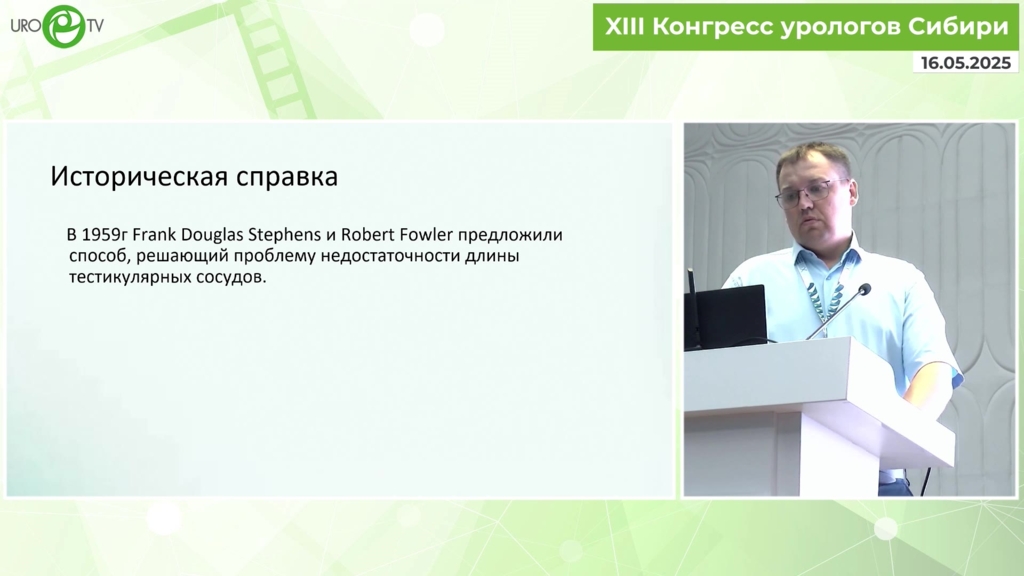 URO TV

XIII Конгресс урологов Сибири

16.05.2025

Историческая справка

В 1959г Frank Douglas Stephens и Robert Fowler предложили способ, решающий проблему недостаточности длины тестикулярных сосудов.